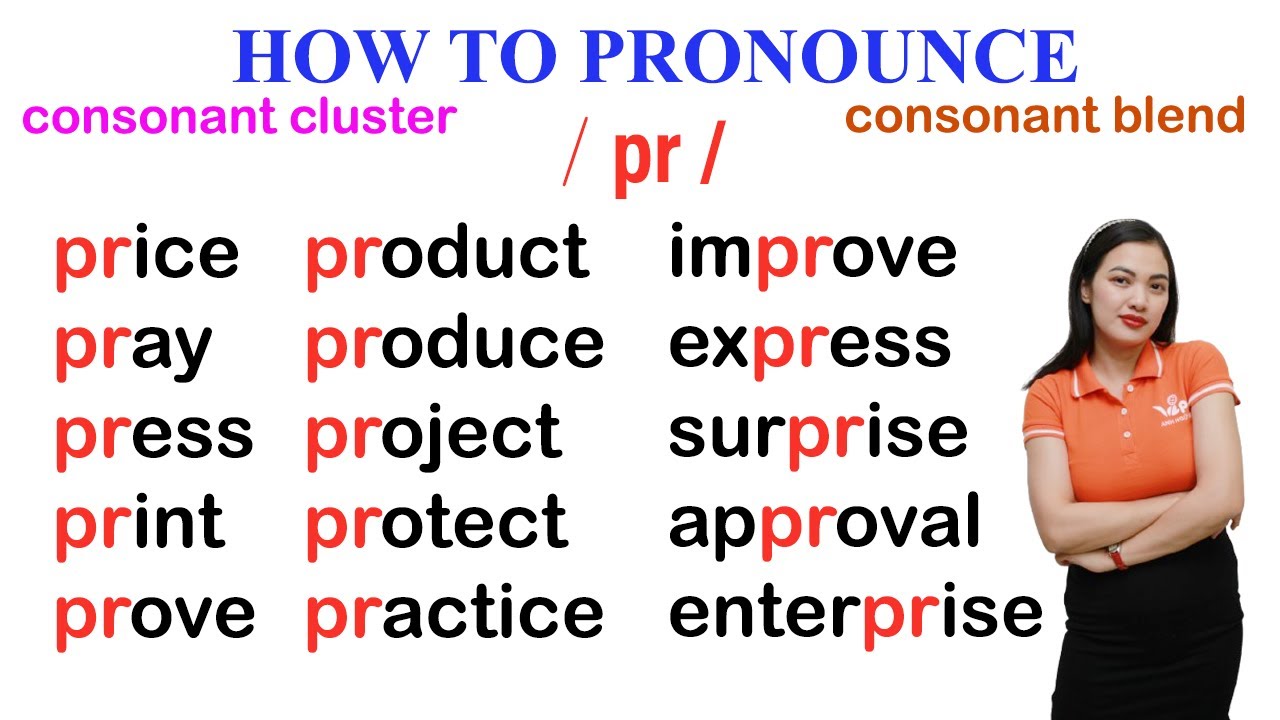 HOW TO PRONOUNCE

consonant cluster

consonant blend

/ pr /

price
pray
press
print
prove

product
produce
project
protect
practice

improve
express
surprise
approval
enterprise